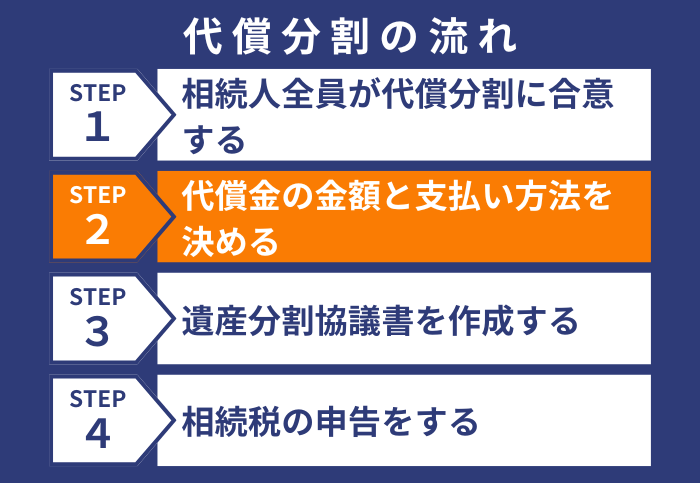 代償分割の流れ

STEP
1

相続人全員が代償分割に合意する

STEP
2

代償金の金額と支払い方法を決める

STEP
3

遺産分割協議書を作成する

STEP
4

相続税の申告をする